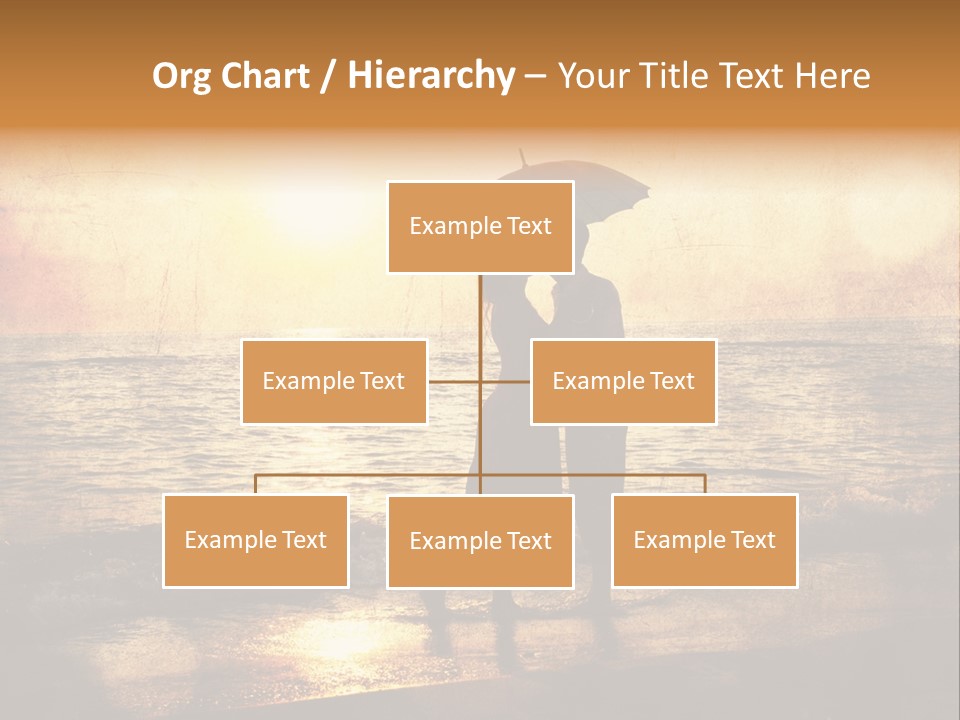 Org Chart / Hierarchy – Your Title Text Here

Example Text

Example Text

Example Text

Example Text

Example Text

Example Text